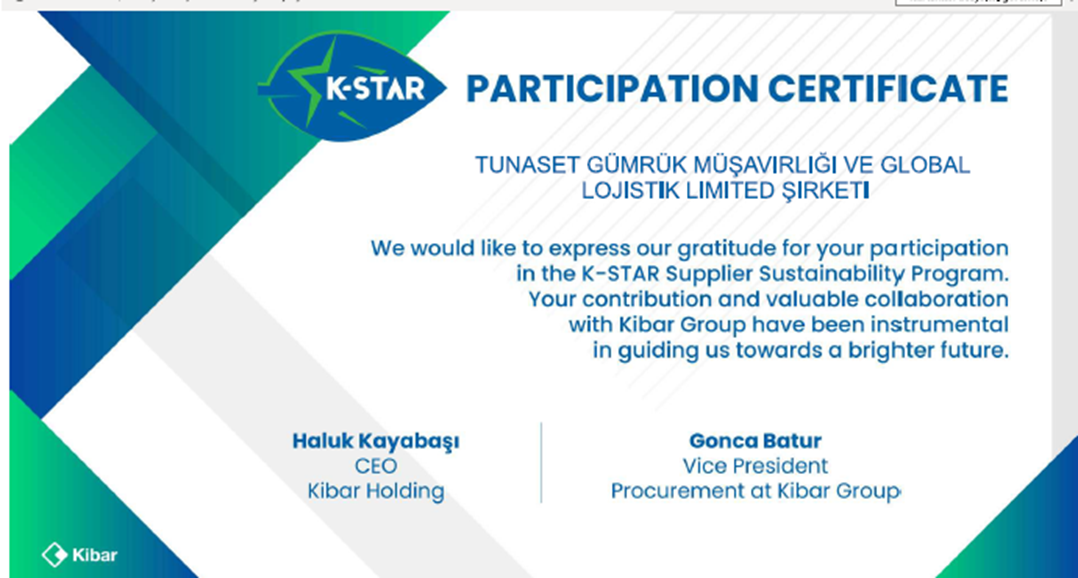 K-STAR

PARTICIPATION CERTIFICATE

TUNASET GÜMRÜK MÜŞAVIRLIĞI VE GLOBAL LOJISTIK LIMITED ŞIRKETI

We would like to express our gratitude for your participation in the K-STAR Supplier Sustainability Program. Your contribution and valuable collaboration with Kibar Group have been instrumental in guiding us towards a brighter future.

Haluk Kayabaşı
CEO
Kibar Holding

Gonca Batur
Vice President
Procurement at Kibar Group

Kibar